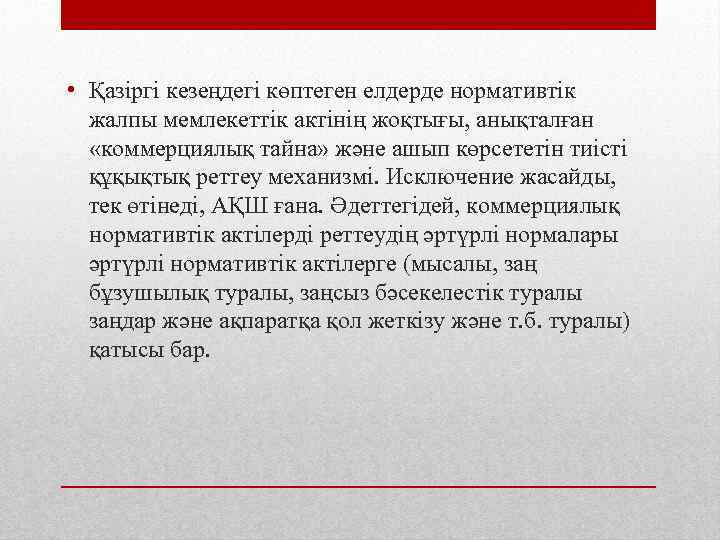 • Қазіргі кезеңдегі көптеген елдерде нормативтік жалпы мемлекеттік актінің жоқтығы, анықталған «коммерциялық тайна» және ашып көрсететін тиісті құқықтық реттеу механизмі. Исключение жасайды, тек өтінеді, АҚШ ғана. Әдеттегідей, коммерциялық нормативтік актілерді реттеудің әртүрлі нормалары әртүрлі нормативтік актілерге (мысалы, заң бұзушылық туралы, заңсыз бәсекелестік туралы заңдар және ақпаратқа қол жеткізу және т.б. туралы) қатысы бар.